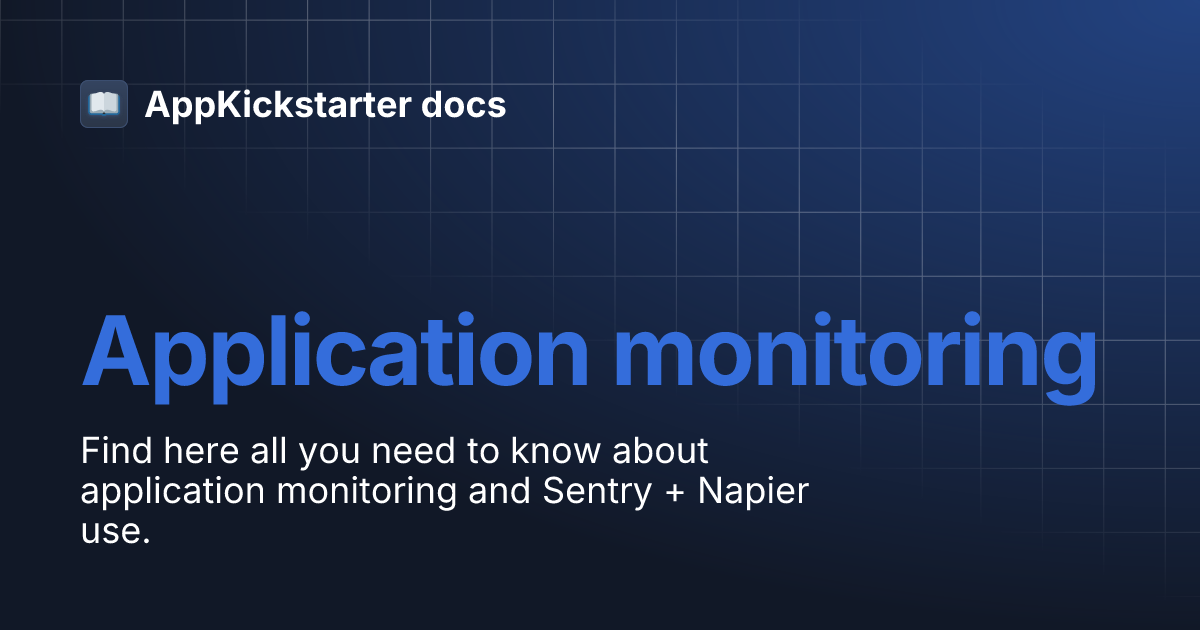 AppKickstarter docs

Application monitoring

Find here all you need to know about application monitoring and Sentry + Napier use.